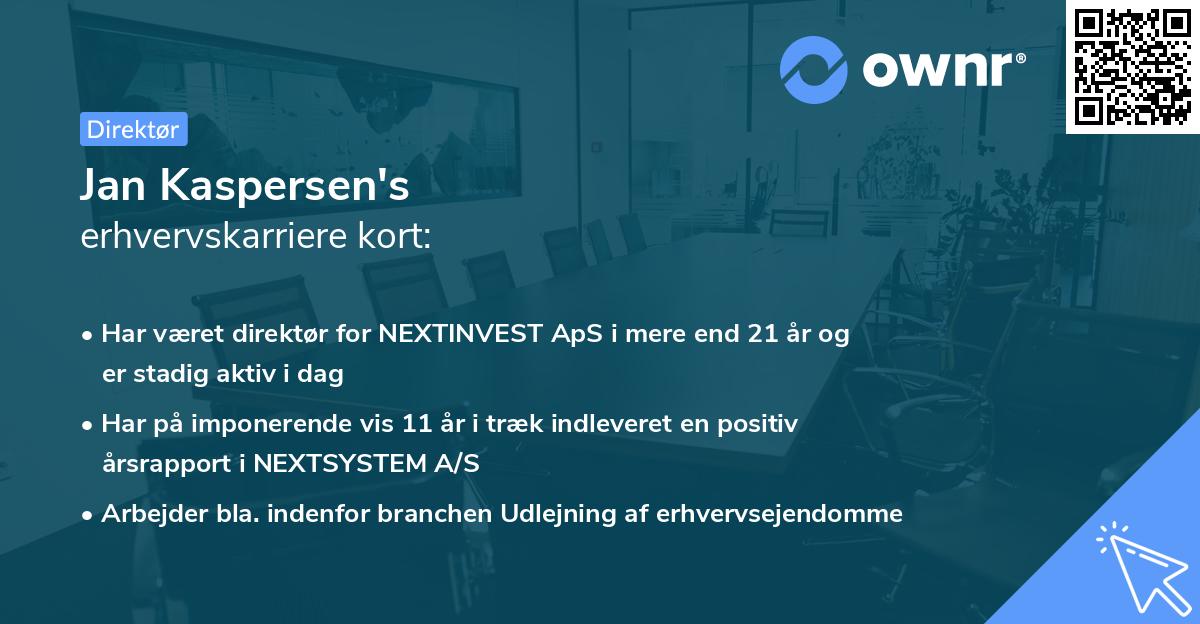 ownr®

Direktør

Jan Kaspersen's
erhvervskarriere kort:

• Har været direktør for NEXTINVEST ApS i mere end 21 år og er stadig aktiv i dag

• Har på imponerende vis 11 år i træk indleveret en positiv årsrapport i NEXTSYSTEM A/S

• Arbejder bla. indenfor branchen Udlejning af erhvervsejendomme